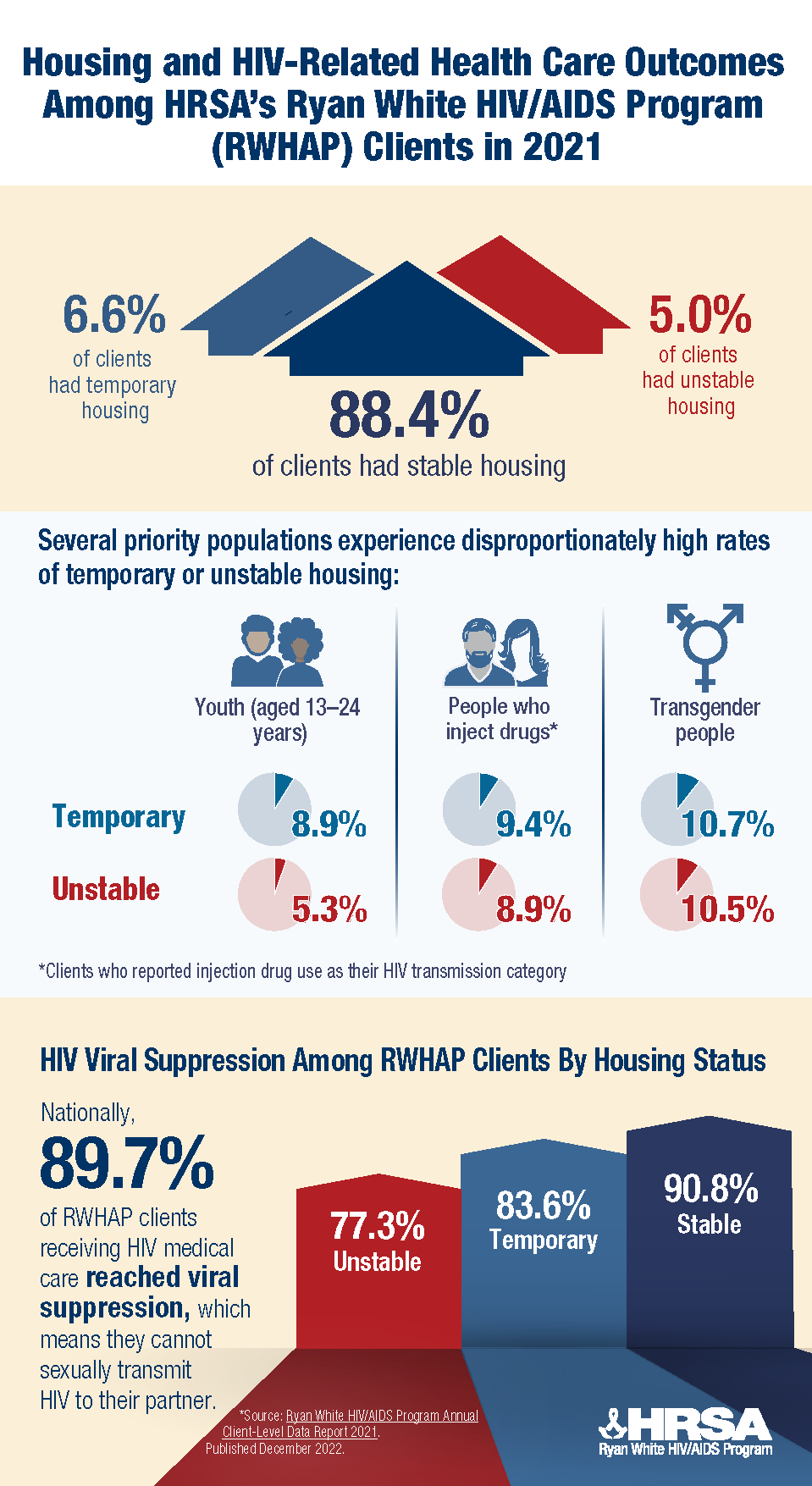 Housing and HIV-Related Health Care Outcomes Among HRSA's Ryan White HIV/AIDS Program (RWHAP) Clients in 2021

6.6% of clients had temporary housing

88.4% of clients had stable housing

5.0% of clients had unstable housing

Several priority populations experience disproportionately high rates of temporary or unstable housing:

| | Youth (aged 13–24 years) | People who inject drugs* | Transgender people |
|---|---|---|---|
| Temporary | 8.9% | 9.4% | 10.7% |
| Unstable | 5.3% | 8.9% | 10.5% |

*Clients who reported injection drug use as their HIV transmission category

HIV Viral Suppression Among RWHAP Clients By Housing Status

Nationally, 89.7% of RWHAP clients receiving HIV medical care reached viral suppression, which means they cannot sexually transmit HIV to their partner.

77.3% Unstable

83.6% Temporary

90.8% Stable

*Source: Ryan White HIV/AIDS Program Annual Client-Level Data Report 2021, Published December 2022.

HRSA Ryan White HIV/AIDS Program